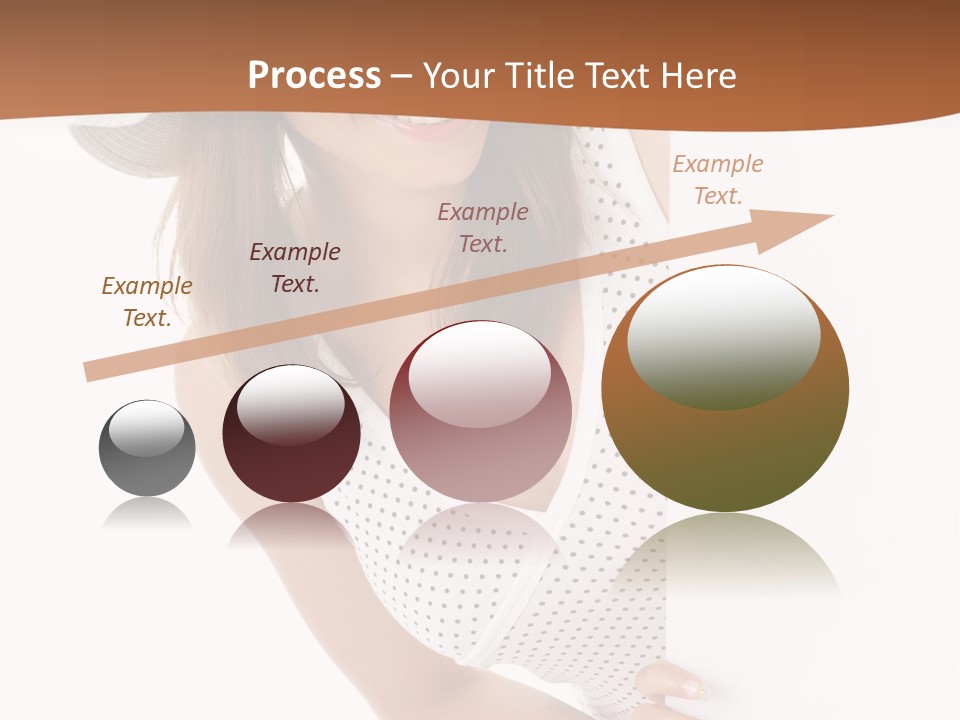 Process – Your Title Text Here

Example Text.

Example Text.

Example Text.

Example Text.